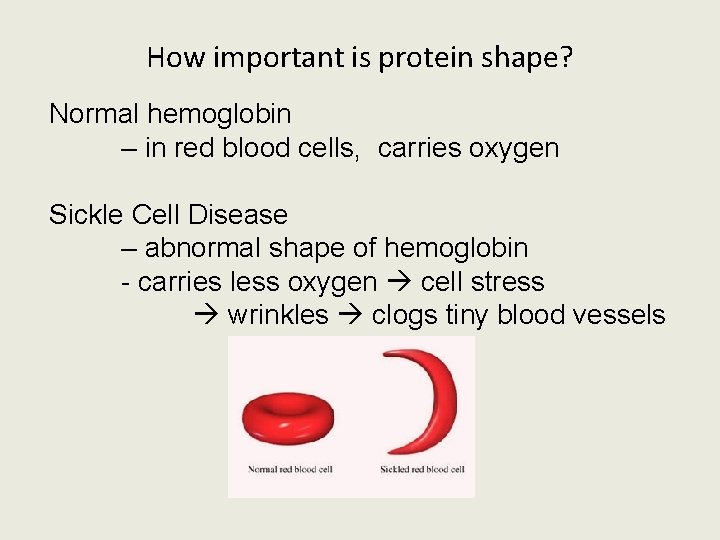 How important is protein shape?

Normal hemoglobin
– in red blood cells, carries oxygen

Sickle Cell Disease
– abnormal shape of hemoglobin
- carries less oxygen → cell stress
→ wrinkles → clogs tiny blood vessels

Normal red blood cell

Sickled red blood cell